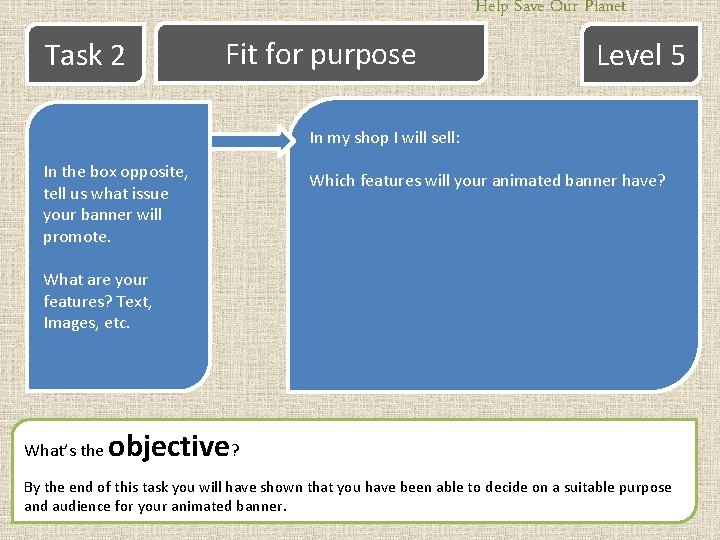 Help Save Our Planet

Task 2

Fit for purpose

Level 5

In the box opposite, tell us what issue your banner will promote.

What are your features? Text, Images, etc.

In my shop I will sell:

Which features will your animated banner have?

What's the objective?

By the end of this task you will have shown that you have been able to decide on a suitable purpose and audience for your animated banner.